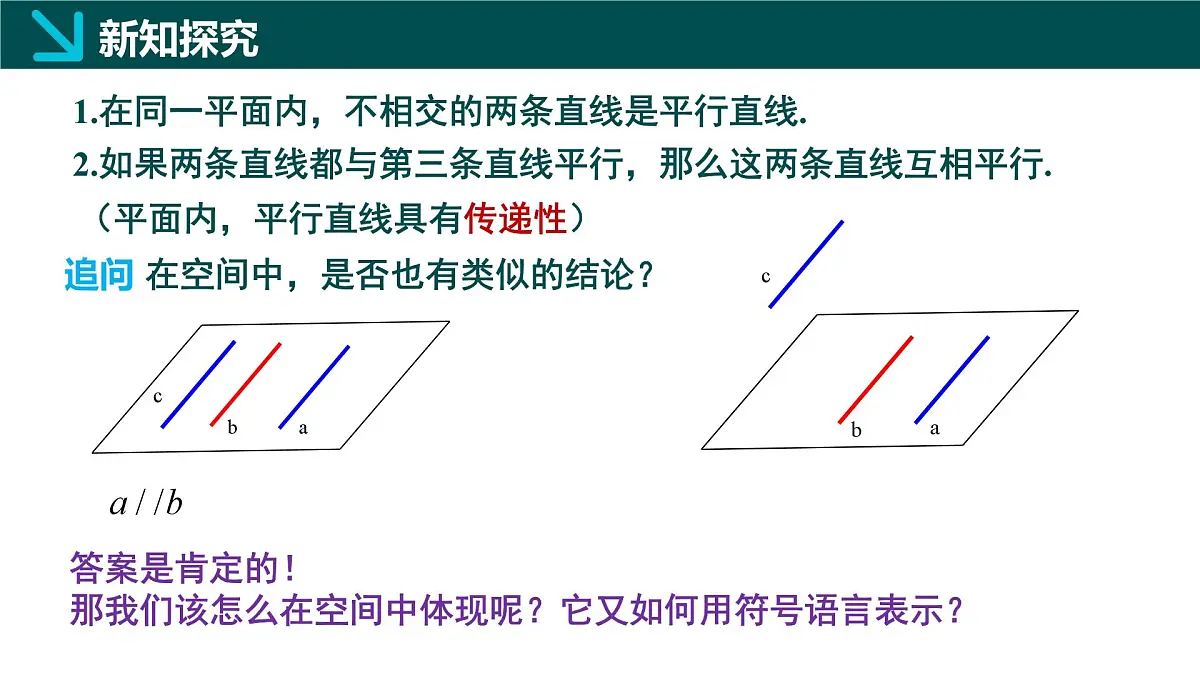 新知探究

1.在同一平面内，不相交的两条直线是平行直线.

2.如果两条直线都与第三条直线平行，那么这两条直线互相平行.

（平面内，平行直线具有传递性）

追问 在空间中，是否也有类似的结论？

c
b
a

c
b
a

$a//b$

答案是肯定的！
那我们该怎么在空间中体现呢？它又如何用符号语言表示？